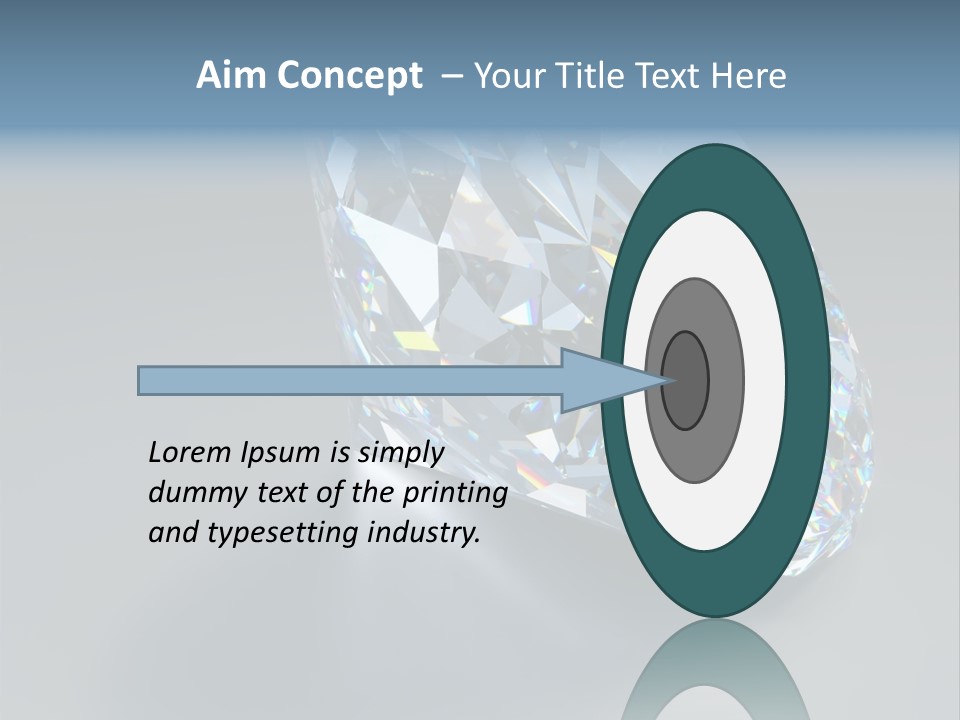 Aim Concept – Your Title Text Here

Lorem Ipsum is simply dummy text of the printing and typesetting industry.